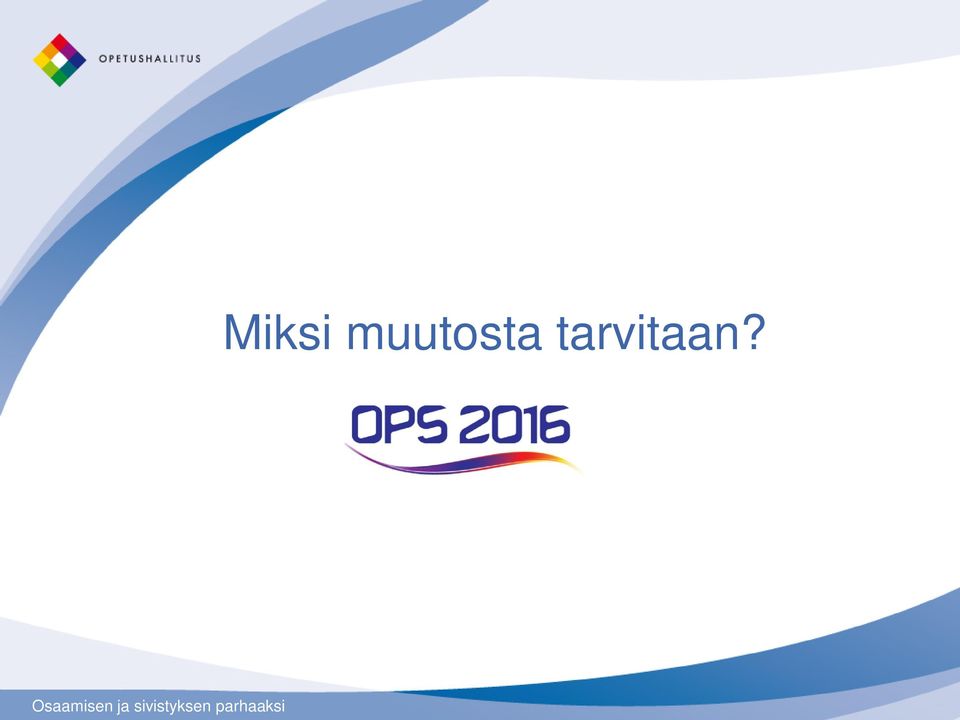 OPETUSHALLITUS

Miksi muutosta tarvitaan?

OPS 2016

Osaamisen ja sivistyksen parhaaksi